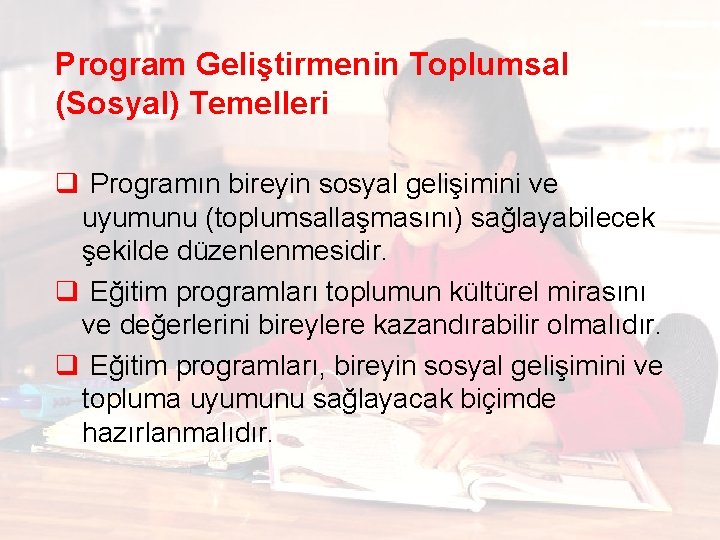 Program Geliştirmenin Toplumsal (Sosyal) Temelleri

❑ Programın bireyin sosyal gelişimini ve uyumunu (toplumsallaşmasını) sağlayabilecek şekilde düzenlenmesidir.

❑ Eğitim programları toplumun kültürel mirasını ve değerlerini bireylere kazandırabilir olmalıdır.

❑ Eğitim programları, bireyin sosyal gelişimini ve topluma uyumunu sağlayacak biçimde hazırlanmalıdır.